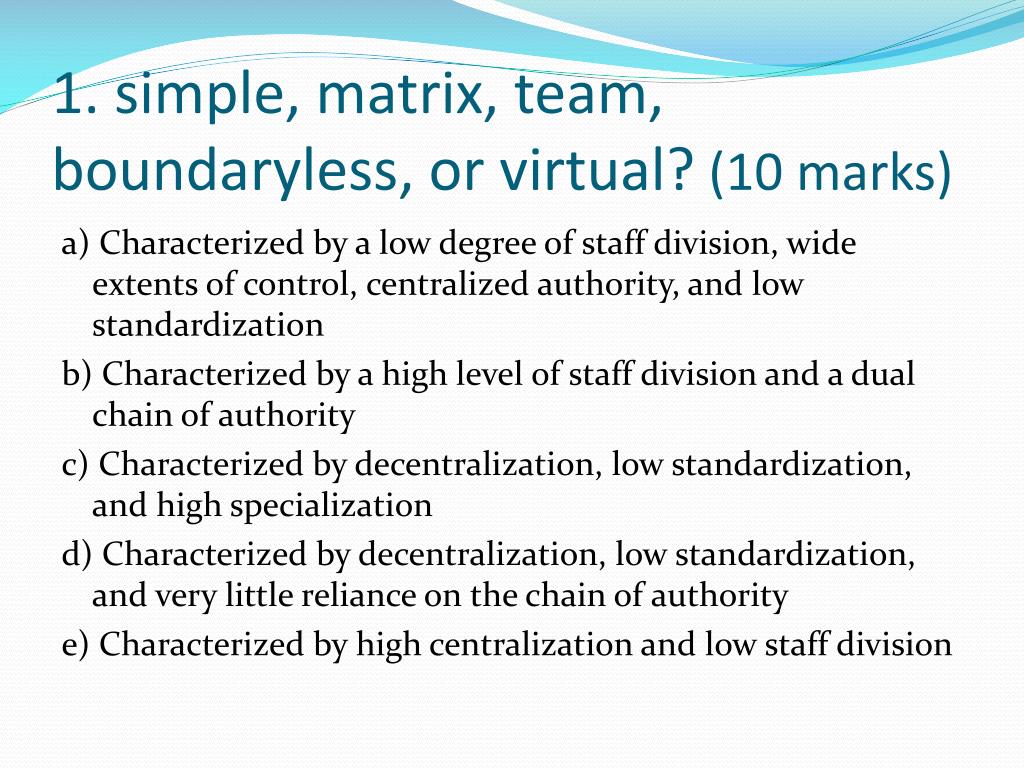 1. simple, matrix, team, boundaryless, or virtual? (10 marks)

a) Characterized by a low degree of staff division, wide extents of control, centralized authority, and low standardization

b) Characterized by a high level of staff division and a dual chain of authority

c) Characterized by decentralization, low standardization, and high specialization

d) Characterized by decentralization, low standardization, and very little reliance on the chain of authority

e) Characterized by high centralization and low staff division